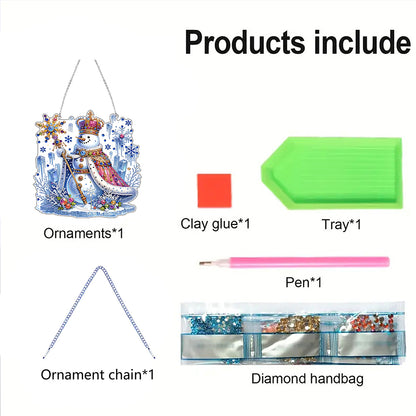 Products include

Ornaments*1

Clay glue*1

Tray*1

Pen*1

Ornament chain*1

Diamond handbag